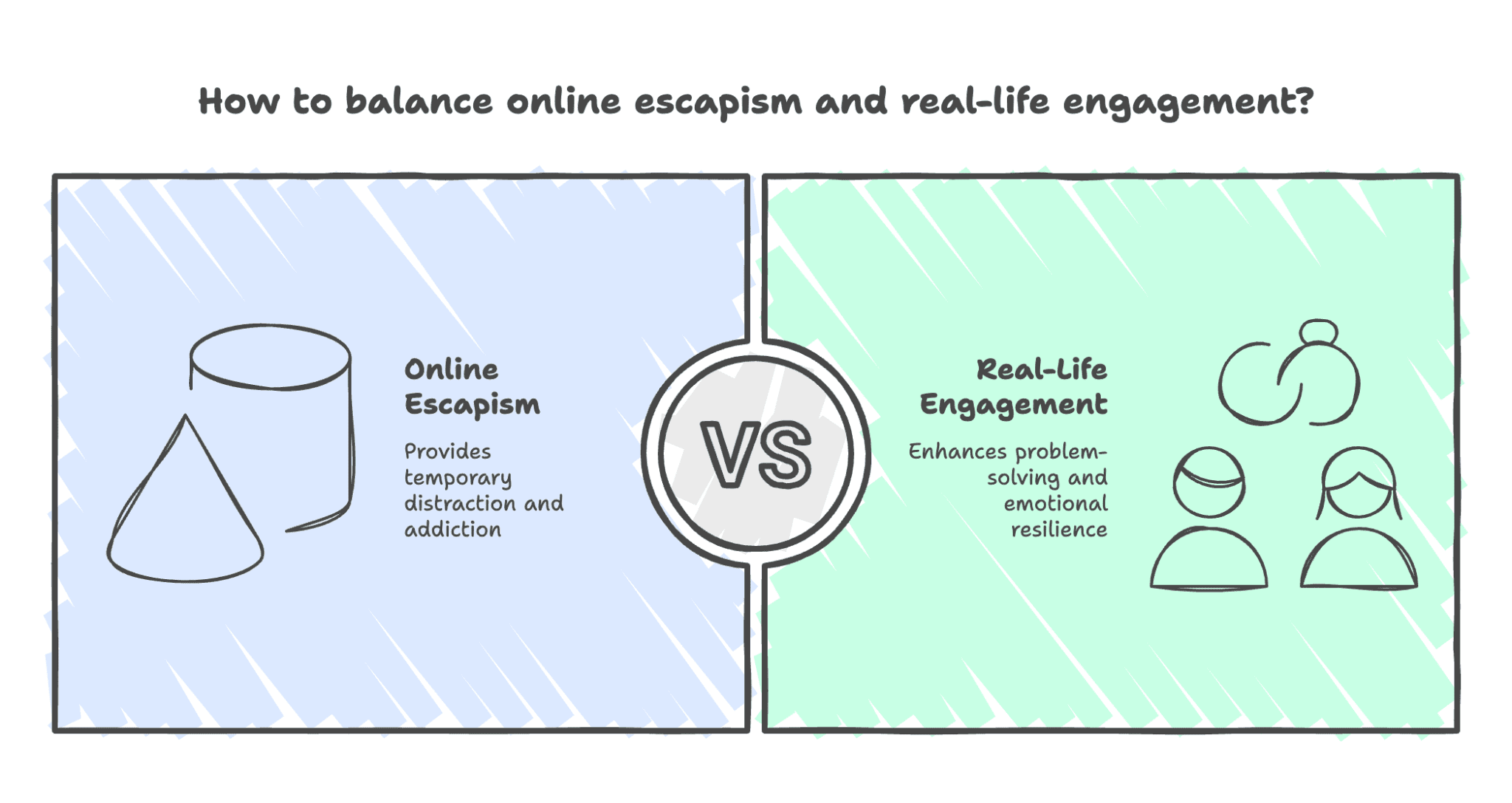 How to balance online escapism and real-life engagement?

Online Escapism

Provides temporary distraction and addiction

VS

Real-Life Engagement

Enhances problem-solving and emotional resilience